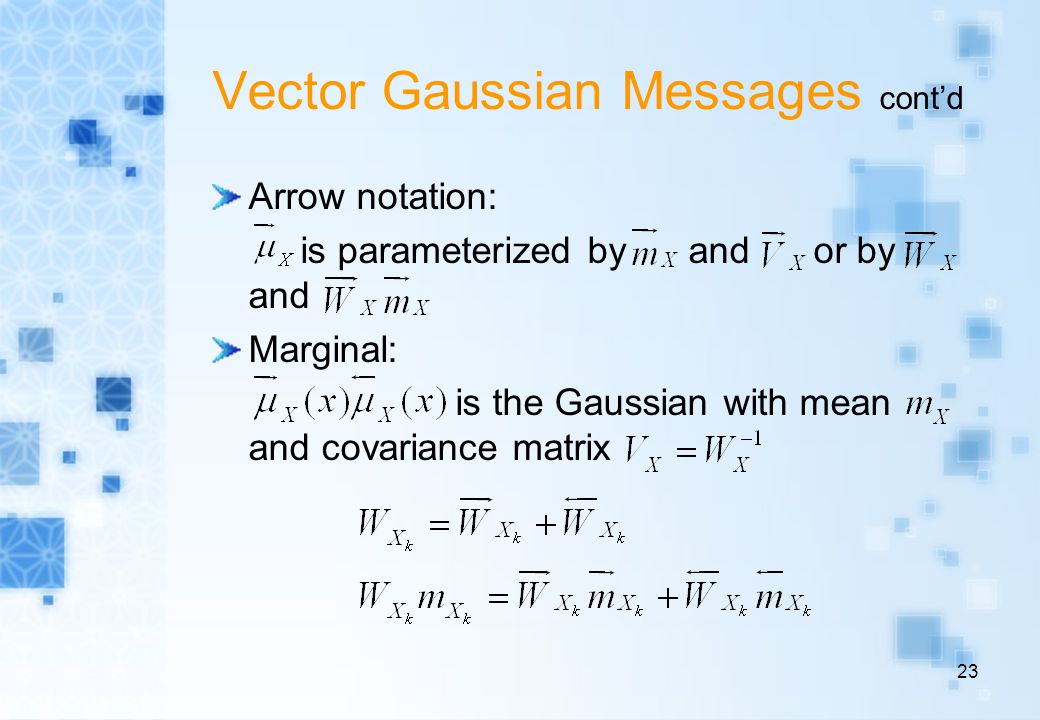 Vector Gaussian Messages cont'd

Arrow notation:

$\overrightarrow{\mu}_X$ is parameterized by $\overrightarrow{m}_X$ and $\overrightarrow{V}_X$ or by $\overrightarrow{W}_X$ and $\overrightarrow{W}_X \overrightarrow{m}_X$

Marginal:

$\overrightarrow{\mu}_X(x)\overleftarrow{\mu}_X(x)$ is the Gaussian with mean $m_X$ and covariance matrix $V_X = W_X^{-1}$

$W_{X_k} = \overrightarrow{W}_{X_k} + \overleftarrow{W}_{X_k}$

$W_{X_k} m_{X_k} = \overrightarrow{W}_{X_k} \overrightarrow{m}_{X_k} + \overleftarrow{W}_{X_k} \overleftarrow{m}_{X_k}$

23